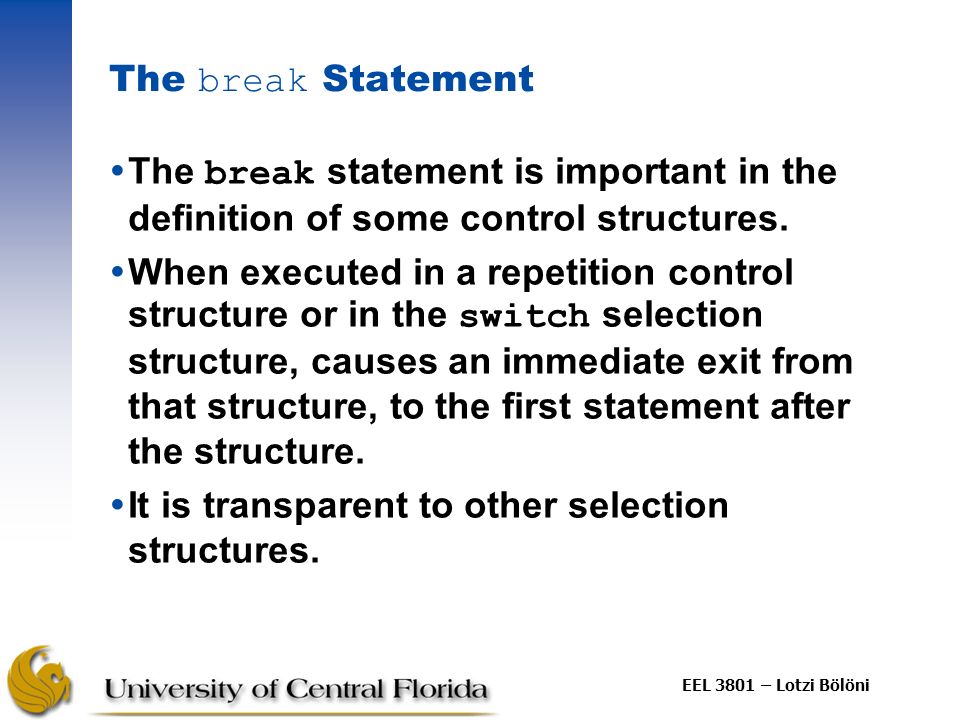 The break Statement

• The break statement is important in the definition of some control structures.

• When executed in a repetition control structure or in the switch selection structure, causes an immediate exit from that structure, to the first statement after the structure.

• It is transparent to other selection structures.

University of Central Florida

EEL 3801 – Lotzi Bölöni